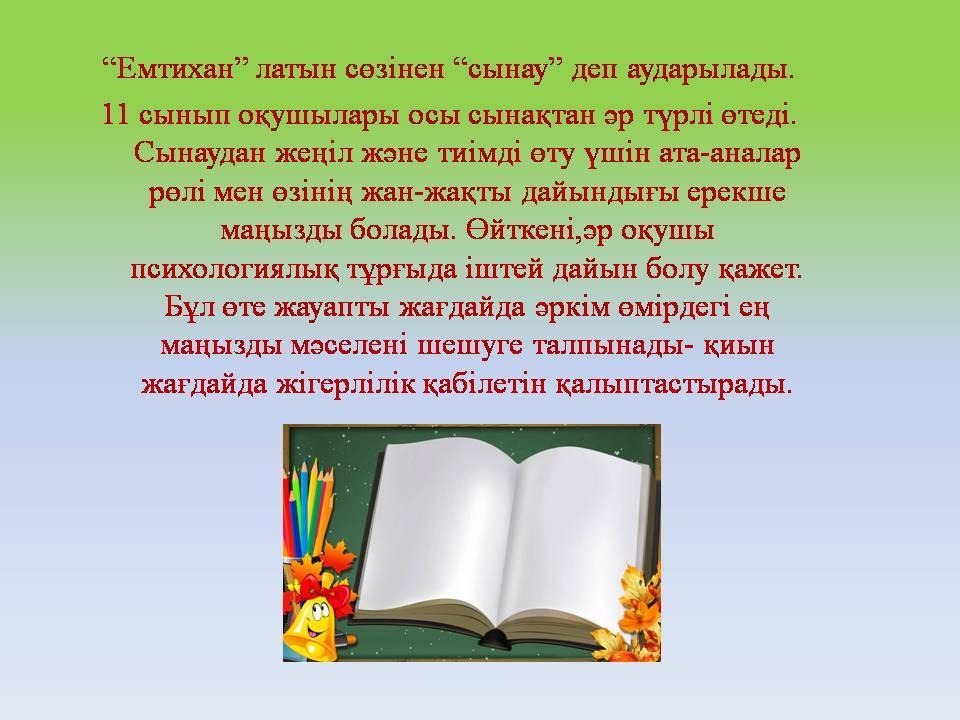 “Емтихан” латын сөзінен “сынау” деп аударылады.

11 сынып оқушылары осы сынақтан әр түрлі өтеді. Сынаудан жеңіл және тиімді өту үшін ата-аналар рөлі мен өзінің жан-жақты дайындығы ерекше маңызды болады. Өйткені,әр оқушы психологиялық тұрғыда іштей дайын болу қажет. Бұл өте жауапты жағдайда әркім өмірдегі ең маңызды мәселені шешуге талпынады- қиын жағдайда жігерлілік қабілетін қалыптастырады.